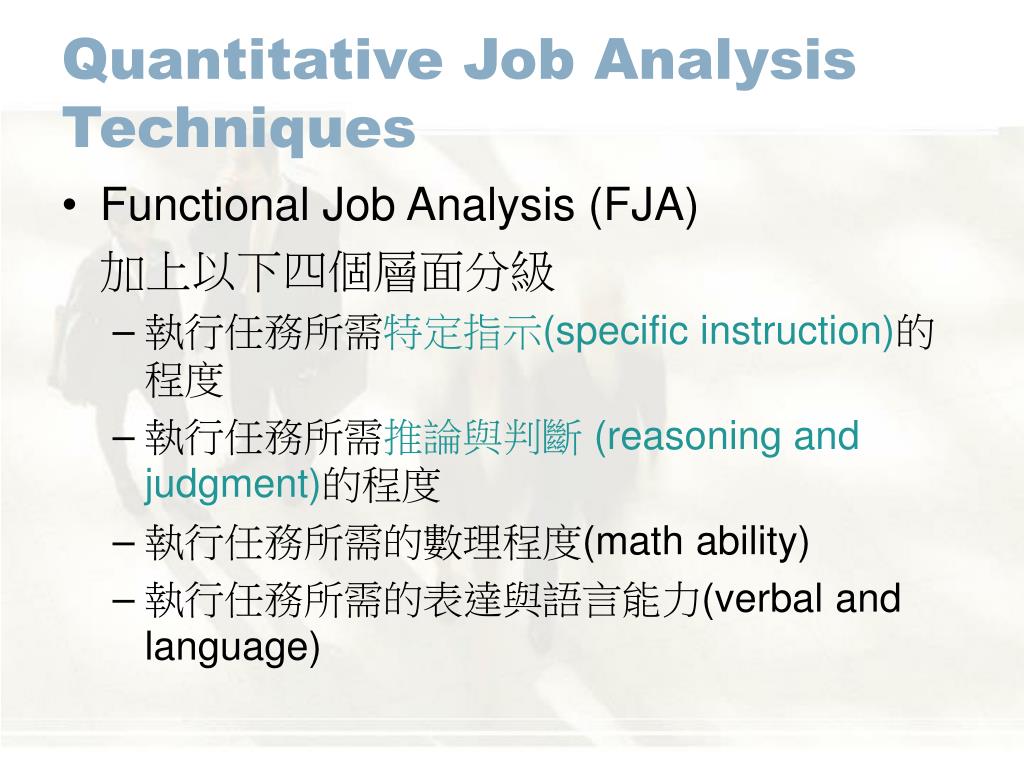 Quantitative Job Analysis Techniques

• Functional Job Analysis (FJA)
加上以下四個層面分級
– 執行任務所需特定指示(specific instruction)的程度
– 執行任務所需推論與判斷 (reasoning and judgment)的程度
– 執行任務所需的數理程度(math ability)
– 執行任務所需的表達與語言能力(verbal and language)